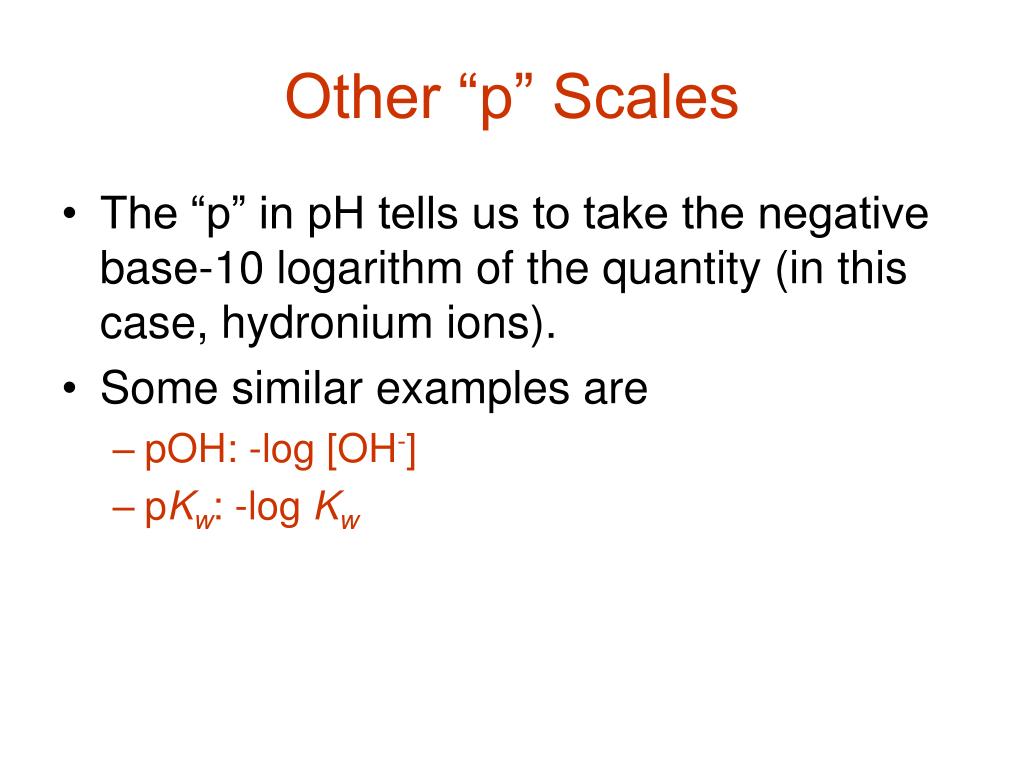 Other “p” Scales

• The “p” in pH tells us to take the negative base-10 logarithm of the quantity (in this case, hydronium ions).
• Some similar examples are
– pOH: -log $[OH^-]$
– p$K_w$: -log $K_w$